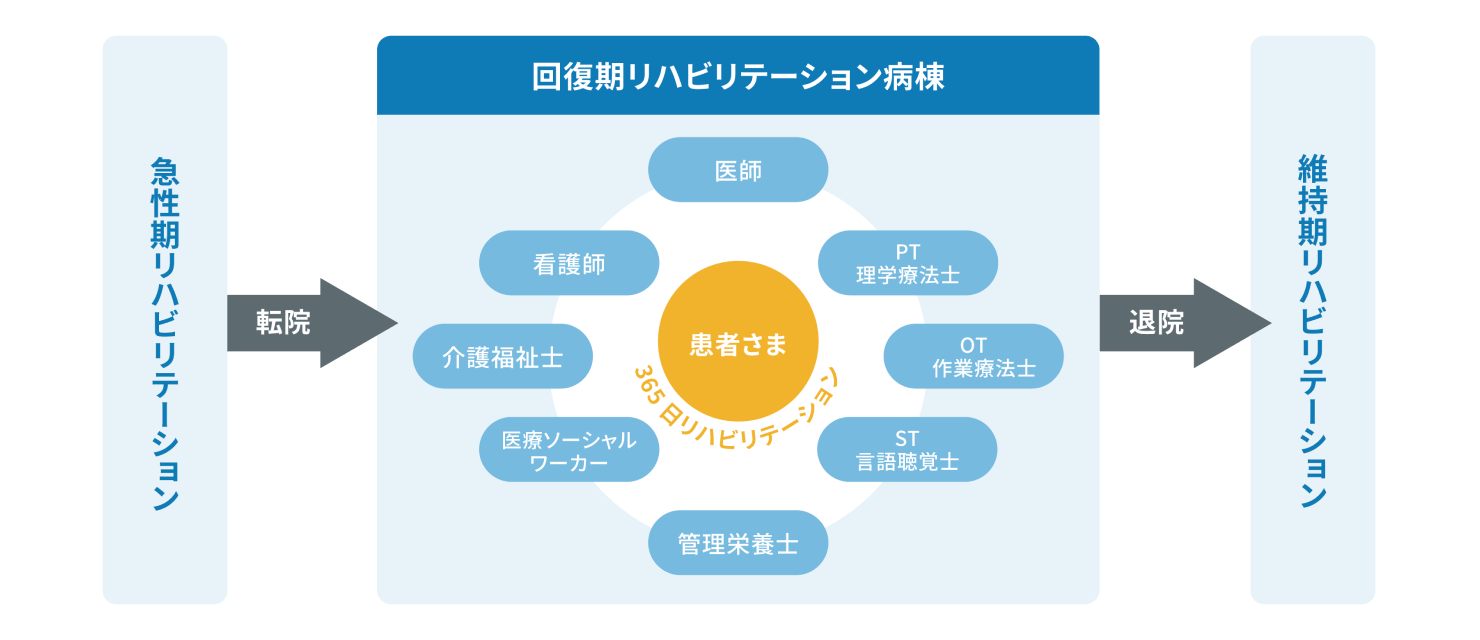 急性期リハビリテーション

転院

回復期リハビリテーション病棟

医師

看護師

PT
理学療法士

介護福祉士

患者さま

365日リハビリテーション

OT
作業療法士

医療ソーシャルワーカー

ST
言語聴覚士

管理栄養士

退院

維持期リハビリテーション